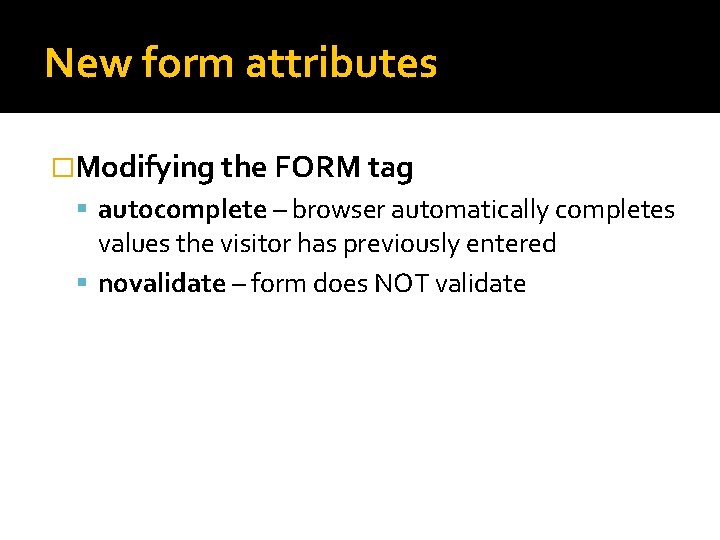 New form attributes

Modifying the FORM tag

autocomplete – browser automatically completes values the visitor has previously entered

novalidate – form does NOT validate